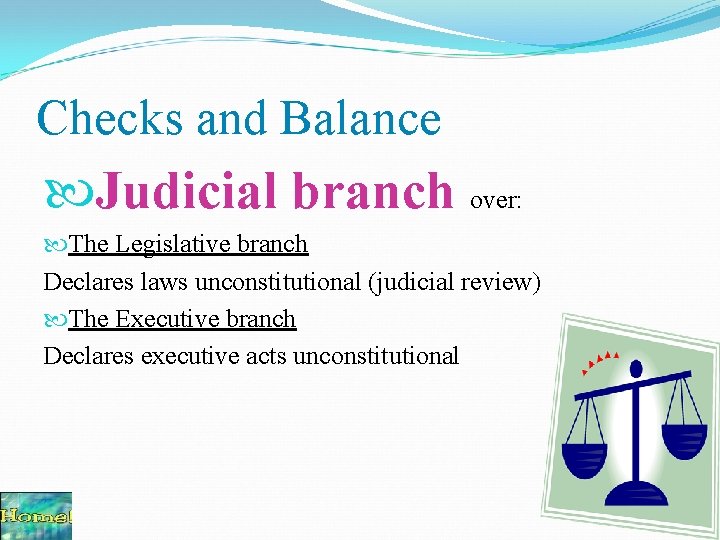 Checks and Balance

Judicial branch over:

The Legislative branch

Declares laws unconstitutional (judicial review)

The Executive branch

Declares executive acts unconstitutional

Home!